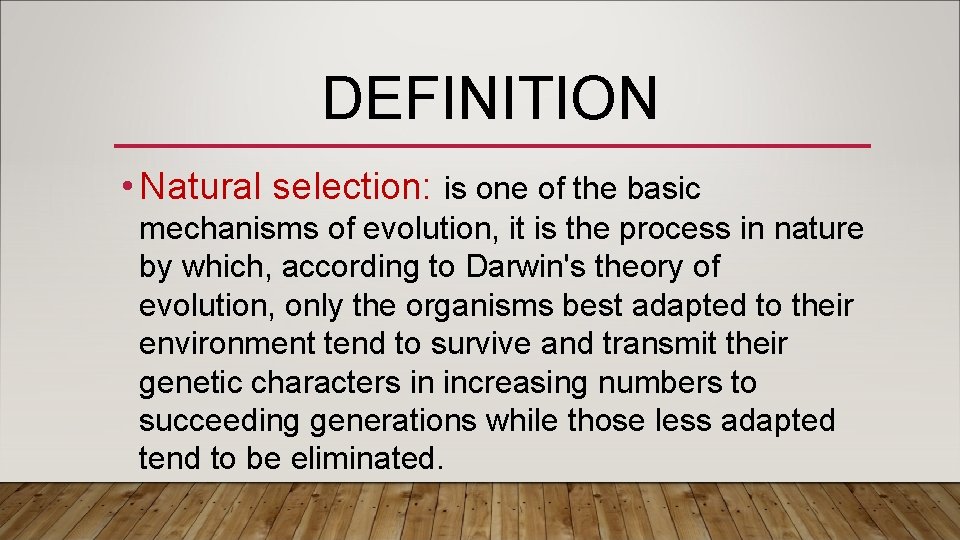 DEFINITION

• Natural selection: is one of the basic mechanisms of evolution, it is the process in nature by which, according to Darwin's theory of evolution, only the organisms best adapted to their environment tend to survive and transmit their genetic characters in increasing numbers to succeeding generations while those less adapted tend to be eliminated.